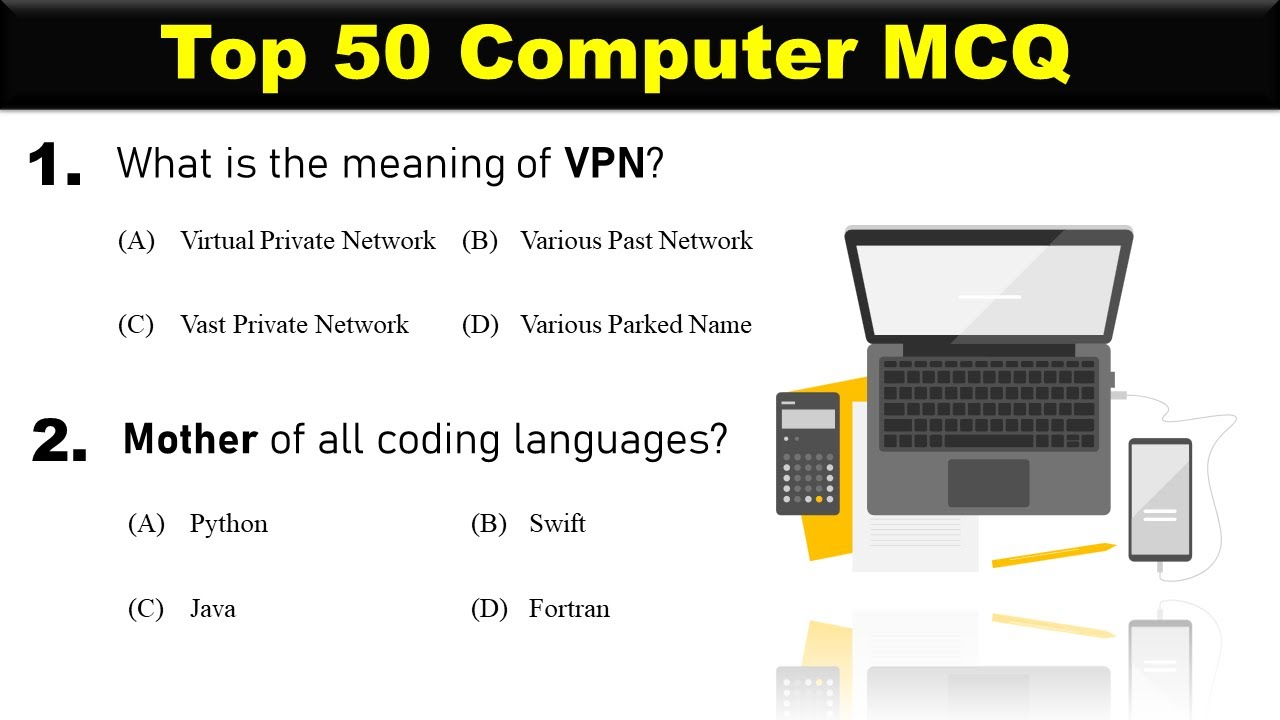 Top 50 Computer MCQ

1. What is the meaning of VPN?

(A) Virtual Private Network (B) Various Past Network

(C) Vast Private Network (D) Various Parked Name

2. Mother of all coding languages?

(A) Python (B) Swift

(C) Java (D) Fortran